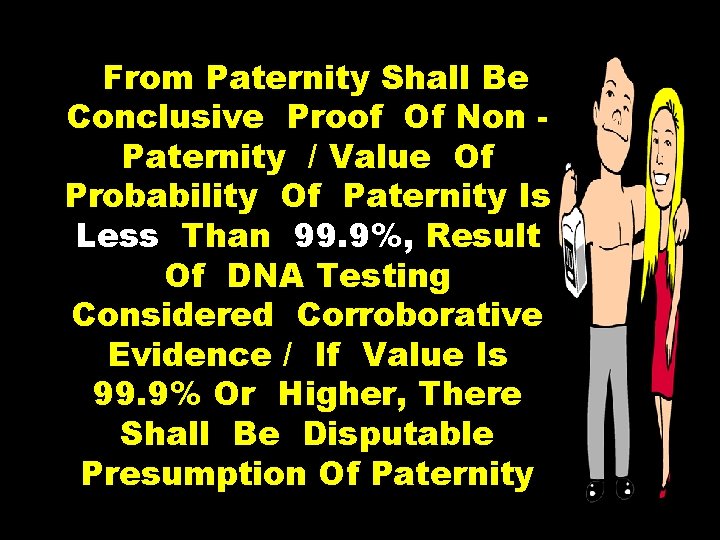 From Paternity Shall Be Conclusive Proof Of Non - Paternity / Value Of Probability Of Paternity Is Less Than 99.9%, Result Of DNA Testing Considered Corroborative Evidence / If Value Is 99.9% Or Higher, There Shall Be Disputable Presumption Of Paternity